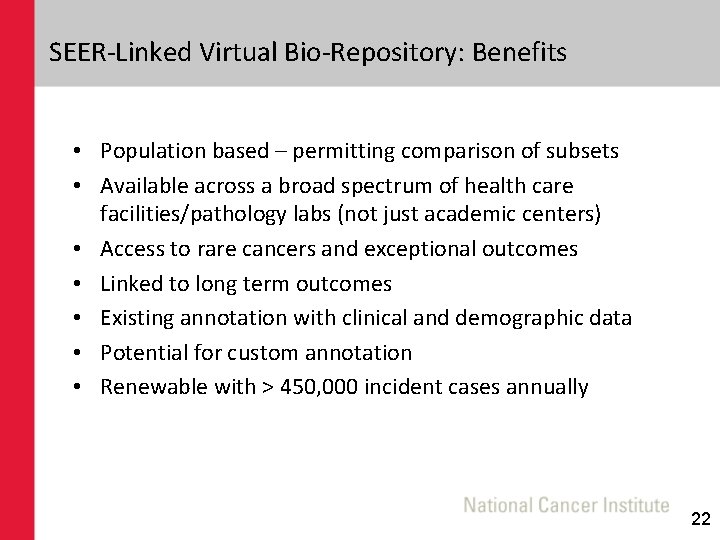 SEER-Linked Virtual Bio-Repository: Benefits

• Population based – permitting comparison of subsets
• Available across a broad spectrum of health care facilities/pathology labs (not just academic centers)
• Access to rare cancers and exceptional outcomes
• Linked to long term outcomes
• Existing annotation with clinical and demographic data
• Potential for custom annotation
• Renewable with > 450,000 incident cases annually

National Cancer Institute

22